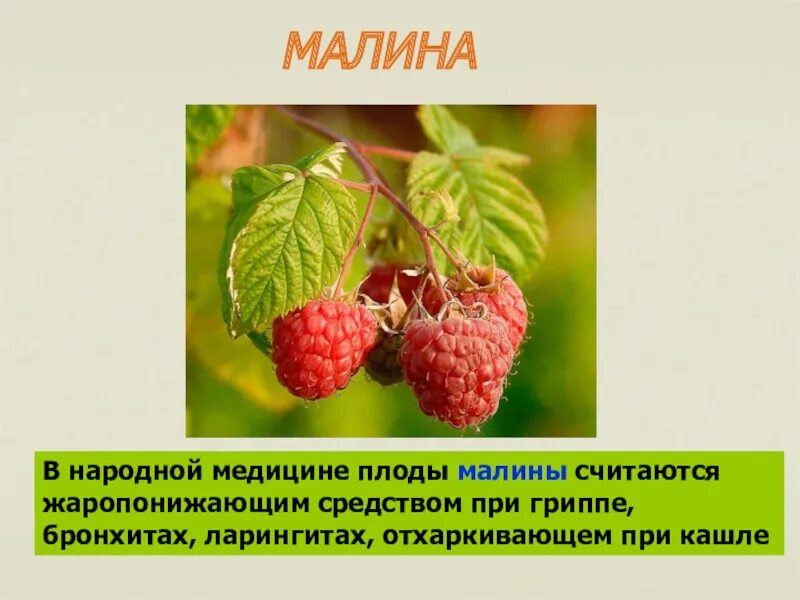 МАЛИНА

В народной медицине плоды малины считаются жаропонижающим средством при гриппе, бронхитах, ларингитах, отхаркивающем при кашле